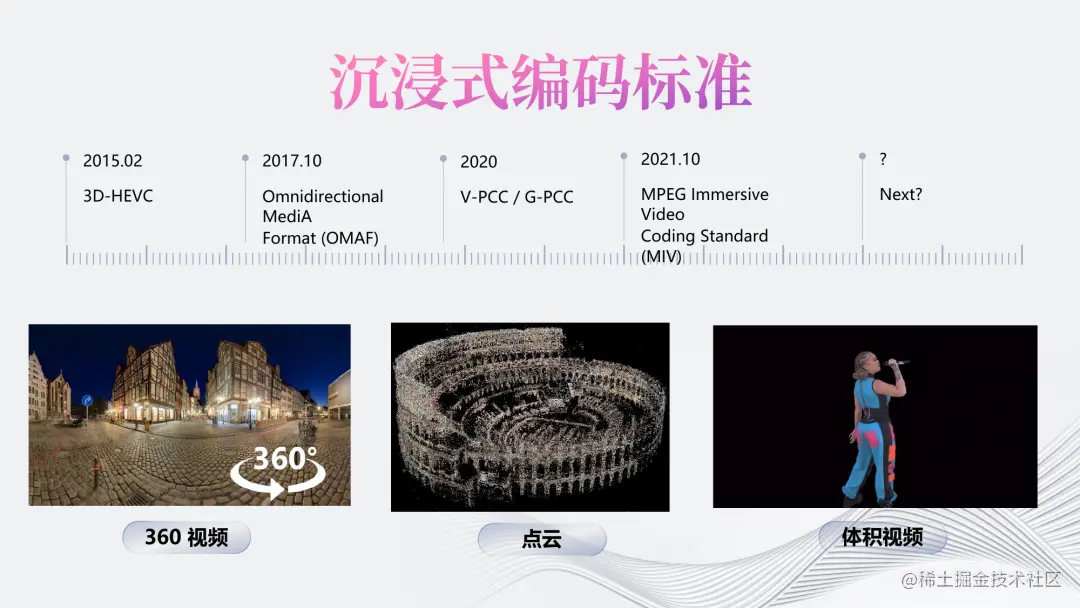 沉浸式编码标准

2015.02
3D-HEVC

2017.10
Omnidirectional MediA Format (OMAF)

2020
V-PCC / G-PCC

2021.10
MPEG Immersive Video Coding Standard (MIV)

?
Next?

360°

360 视频

点云

体积视频

@稀土掘金技术社区